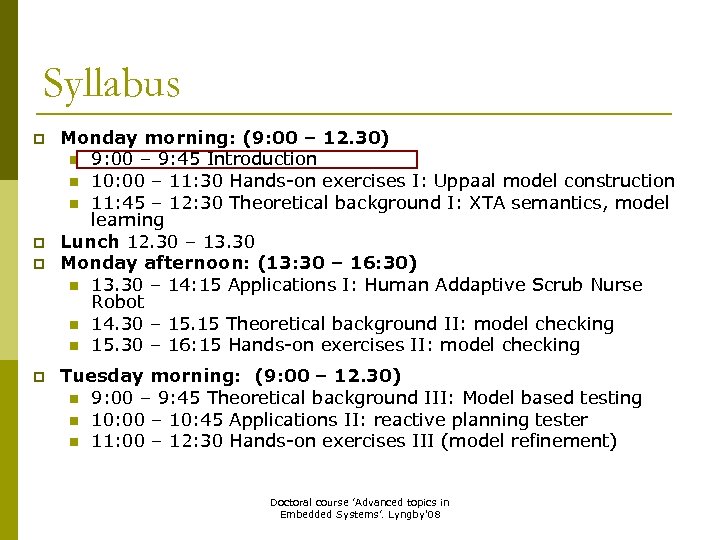 Syllabus

Monday morning: (9:00 – 12.30)

9:00 – 9:45 Introduction

10:00 – 11:30 Hands-on exercises I: Uppaal model construction

11:45 – 12:30 Theoretical background I: XTA semantics, model learning

Lunch 12.30 – 13.30

Monday afternoon: (13:30 – 16:30)

13.30 – 14:15 Applications I: Human Addaptive Scrub Nurse Robot

14.30 – 15.15 Theoretical background II: model checking

15.30 – 16:15 Hands-on exercises II: model checking

Tuesday morning: (9:00 – 12.30)

9:00 – 9:45 Theoretical background III: Model based testing

10:00 – 10:45 Applications II: reactive planning tester

11:00 – 12:30 Hands-on exercises III (model refinement)

Doctoral course 'Advanced topics in Embedded Systems'. Lyngby'08